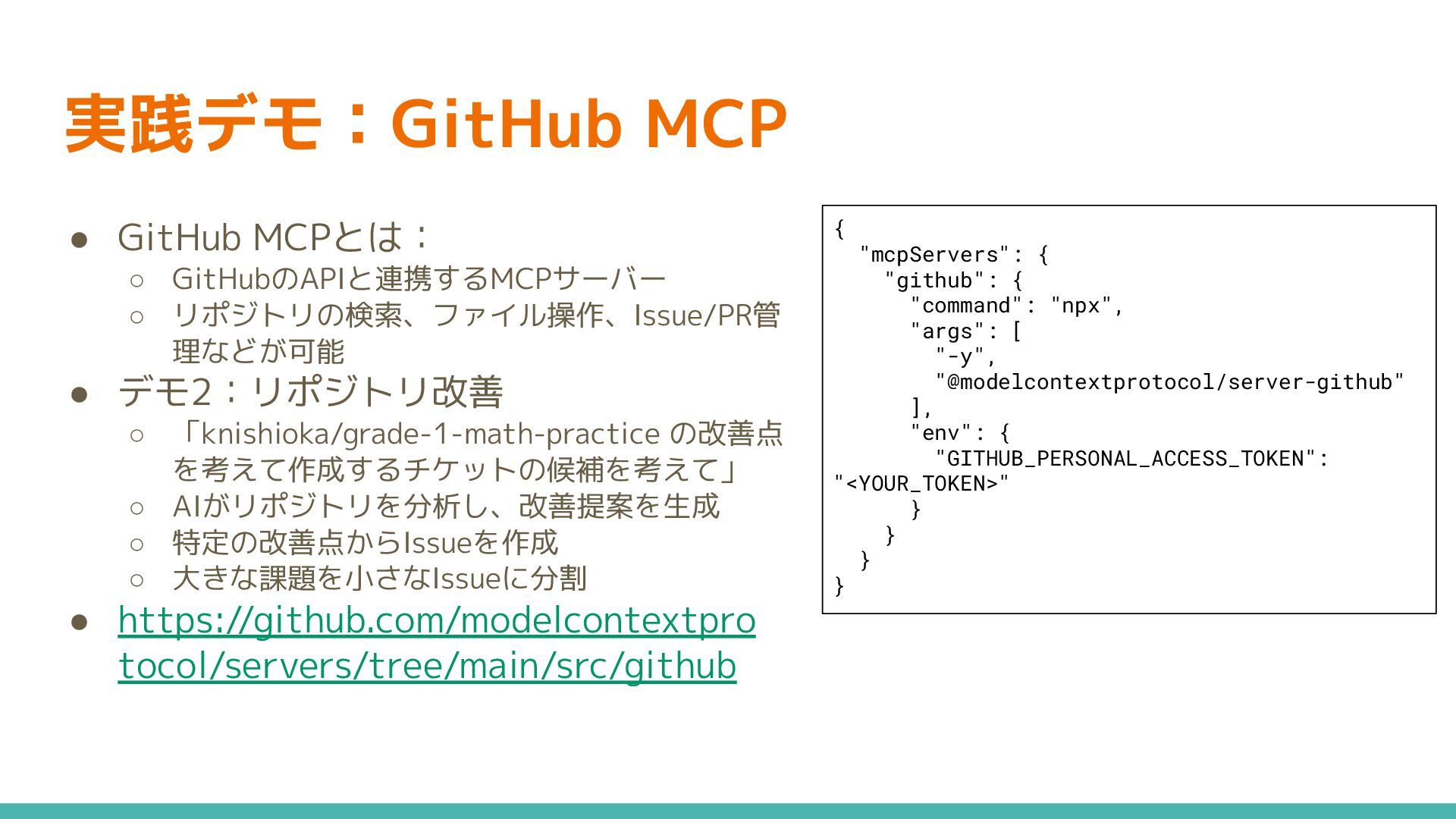 実践デモ：GitHub MCP

● GitHub MCPとは：
○ GitHubのAPIと連携するMCPサーバー
○ リポジトリの検索、ファイル操作、Issue/PR管理などが可能
● デモ2：リポジトリ改善
○ 「knishioka/grade-1-math-practice の改善点を考えて作成するチケットの候補を考えて」
○ AIがリポジトリを分析し、改善提案を生成
○ 特定の改善点からIssueを作成
○ 大きな課題を小さなIssueに分割
● https://github.com/modelcontextprotocol/servers/tree/main/src/github

{
  "mcpServers": {
    "github": {
      "command": "npx",
      "args": [
        "-y",
        "@modelcontextprotocol/server-github"
      ],
      "env": {
        "GITHUB_PERSONAL_ACCESS_TOKEN": "<YOUR_TOKEN>"
      }
    }
  }
}